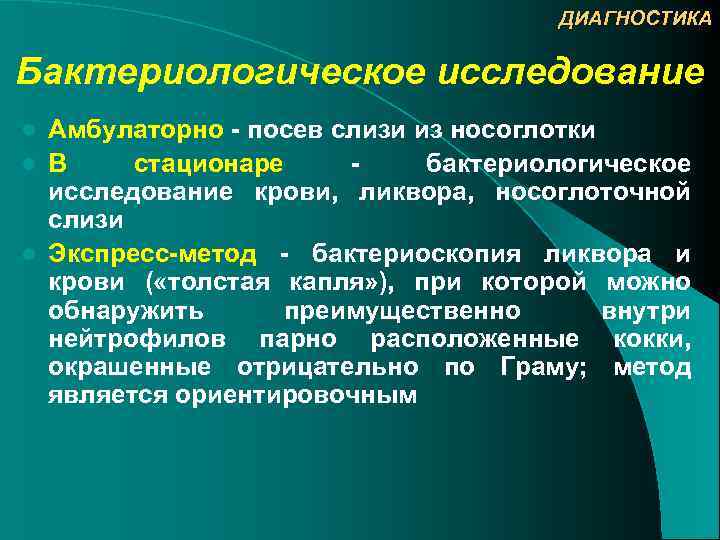 ДИАГНОСТИКА

Бактериологическое исследование

Амбулаторно - посев слизи из носоглотки

В стационаре - бактериологическое исследование крови, ликвора, носоглоточной слизи

Экспресс-метод - бактериоскопия ликвора и крови («толстая капля»), при которой можно обнаружить преимущественно внутри нейтрофилов парно расположенные кокки, окрашенные отрицательно по Граму; метод является ориентировочным